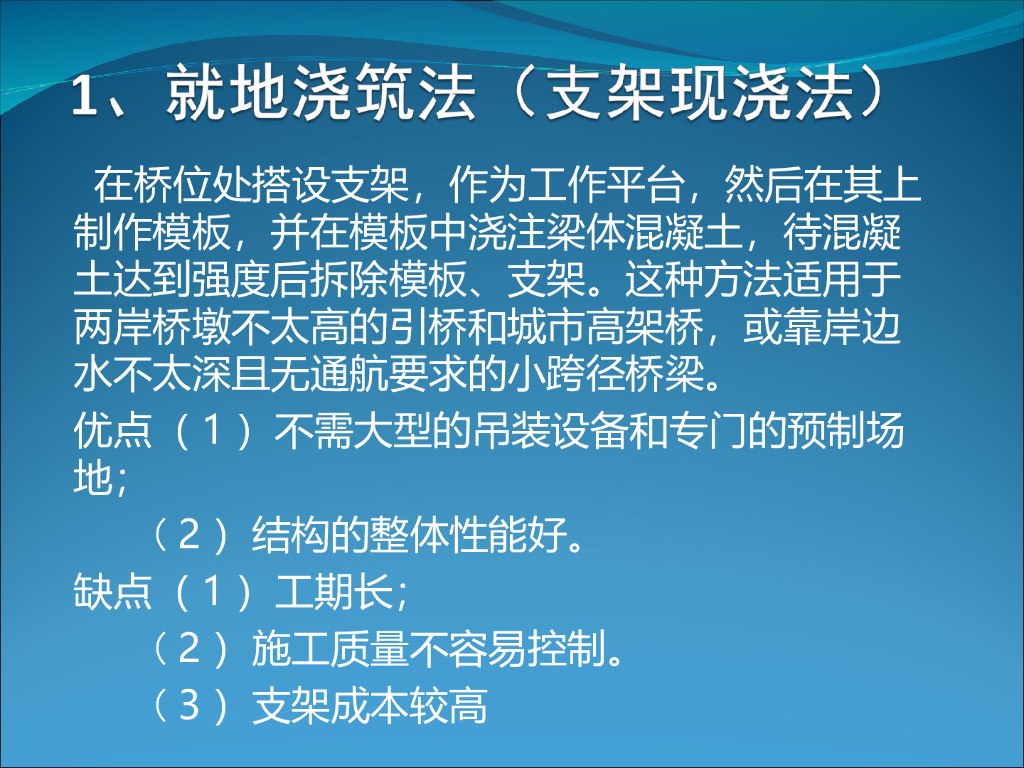 1、就地浇筑法（支架现浇法）

在桥位处搭设支架，作为工作平台，然后在其上制作模板，并在模板中浇注梁体混凝土，待混凝土达到强度后拆除模板、支架。这种方法适用于两岸桥墩不太高的引桥和城市高架桥，或靠岸边水不太深且无通航要求的小跨径桥梁。

优点（１）不需大型的吊装设备和专门的预制场地；

（２）结构的整体性能好。

缺点（１）工期长；

（２）施工质量不容易控制。

（３）支架成本较高